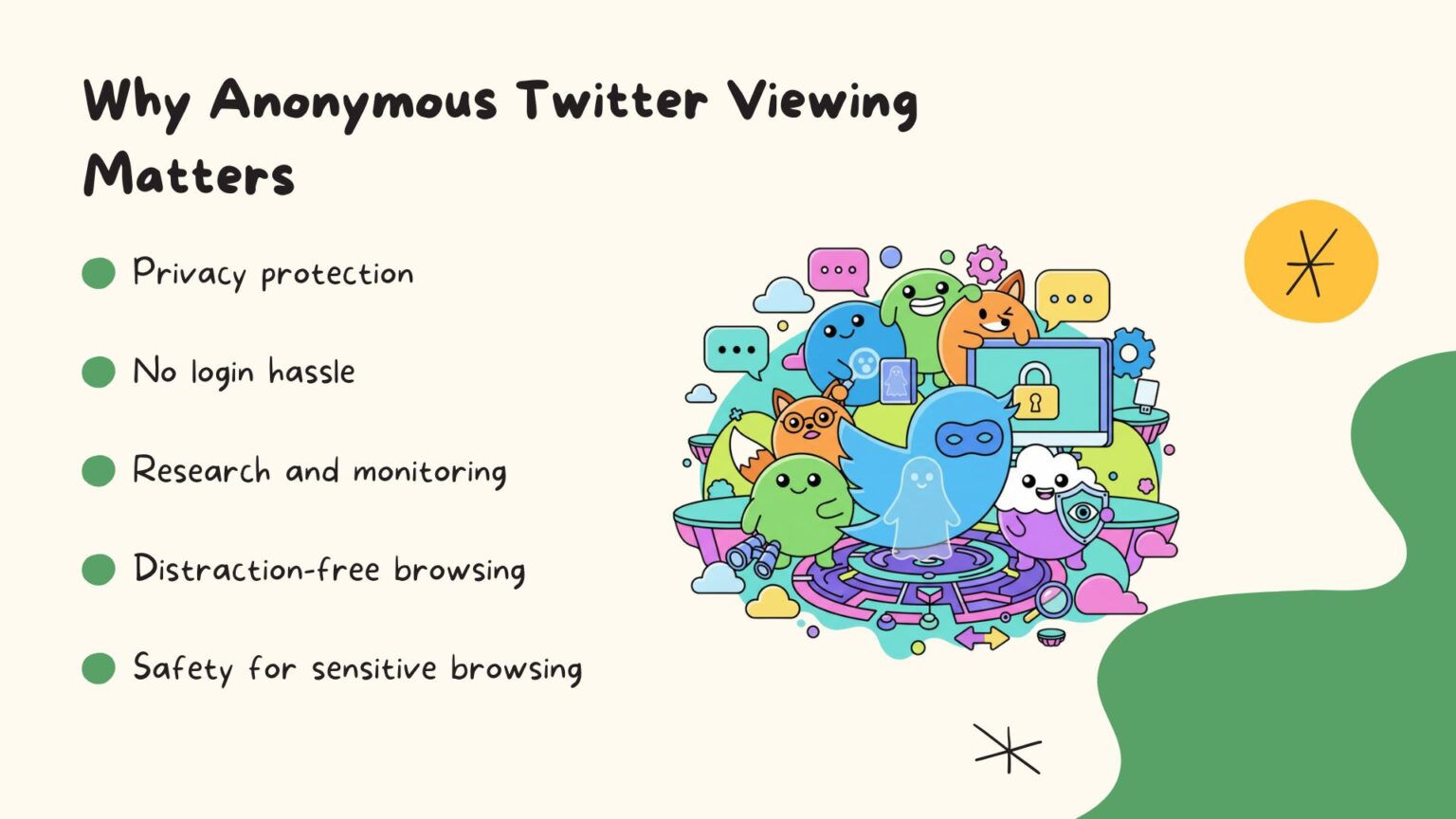 Why Anonymous Twitter Viewing Matters

Privacy protection

No login hassle

Research and monitoring

Distraction-free browsing

Safety for sensitive browsing